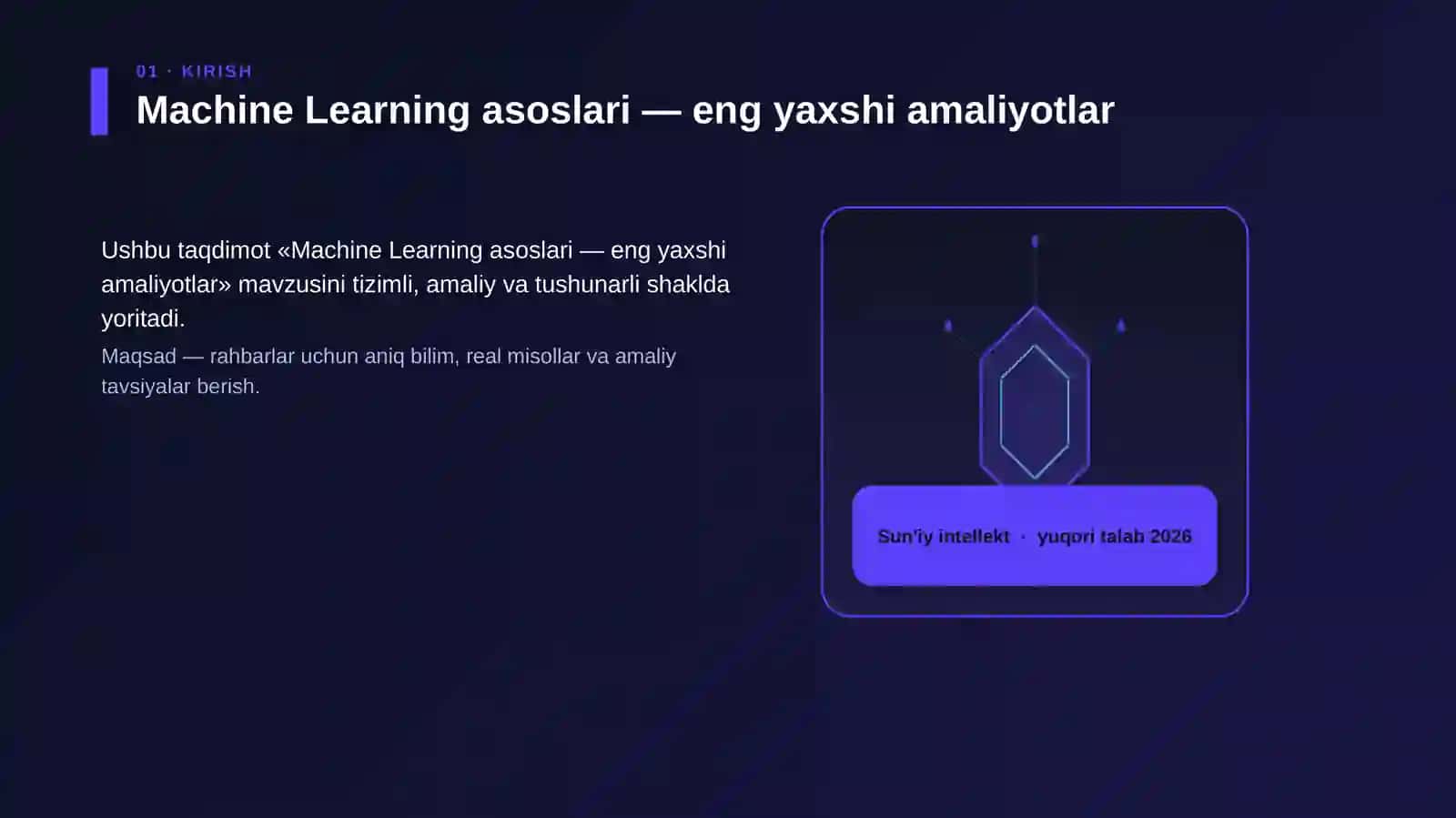 01 · KIRISH

Machine Learning asoslari — eng yaxshi amaliyotlar

Ushbu taqdimot «Machine Learning asoslari — eng yaxshi amaliyotlar» mavzusini tizimli, amaliy va tushunarli shaklda yoritadi.

Maqsad — rahbarlar uchun aniq bilim, real misollar va amaliy tavsiyalar berish.

Sun'iy intellekt · yuqori talab 2026